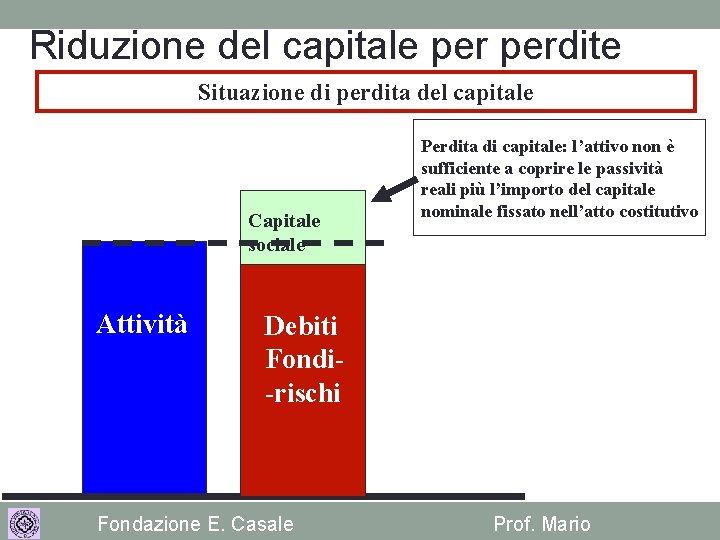 Riduzione del capitale per perdite

Situazione di perdita del capitale

Perdita di capitale: l'attivo non è sufficiente a coprire le passività reali più l'importo del capitale nominale fissato nell'atto costitutivo

Capitale sociale

Attività

Debiti Fondi- -rischi

Fondazione E. Casale

Prof. Mario